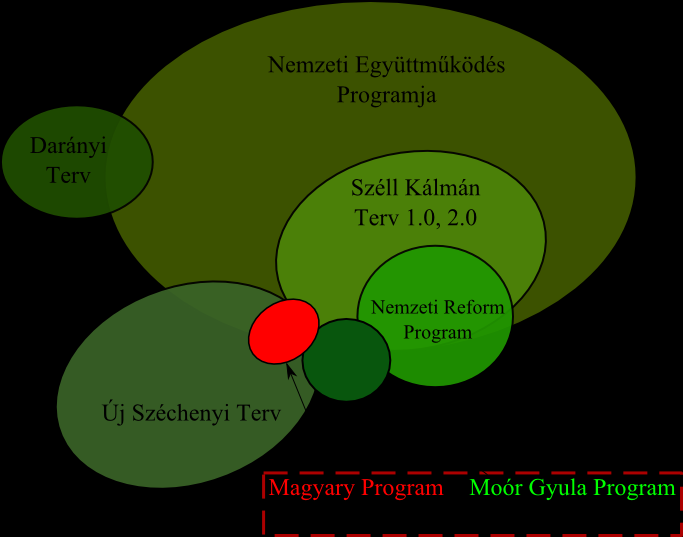 Nemzeti Együttműködés Programja

Darányi Terv

Széll Kálmán Terv 1.0, 2.0

Nemzeti Reform Program

Új Széchenyi Terv

Magyary Program

Moór Gyula Program